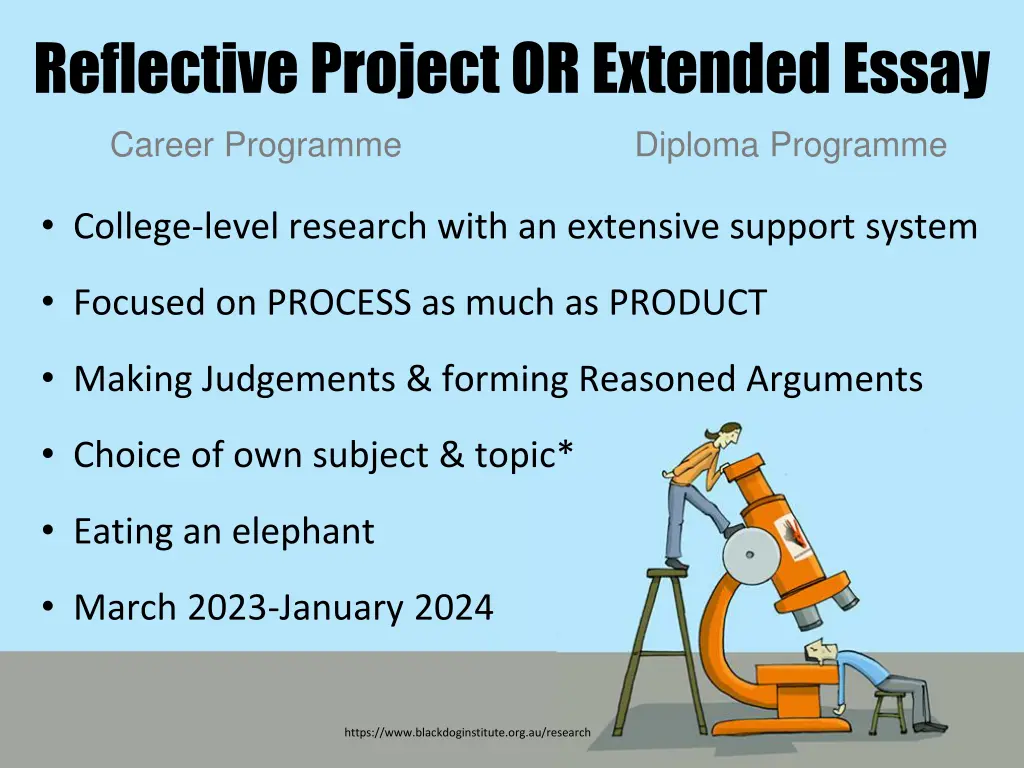 Reflective Project OR Extended Essay

Career Programme

Diploma Programme

• College-level research with an extensive support system

• Focused on PROCESS as much as PRODUCT

• Making Judgements & forming Reasoned Arguments

• Choice of own subject & topic*

• Eating an elephant

• March 2023-January 2024

https://www.blackdoginstitute.org.au/research